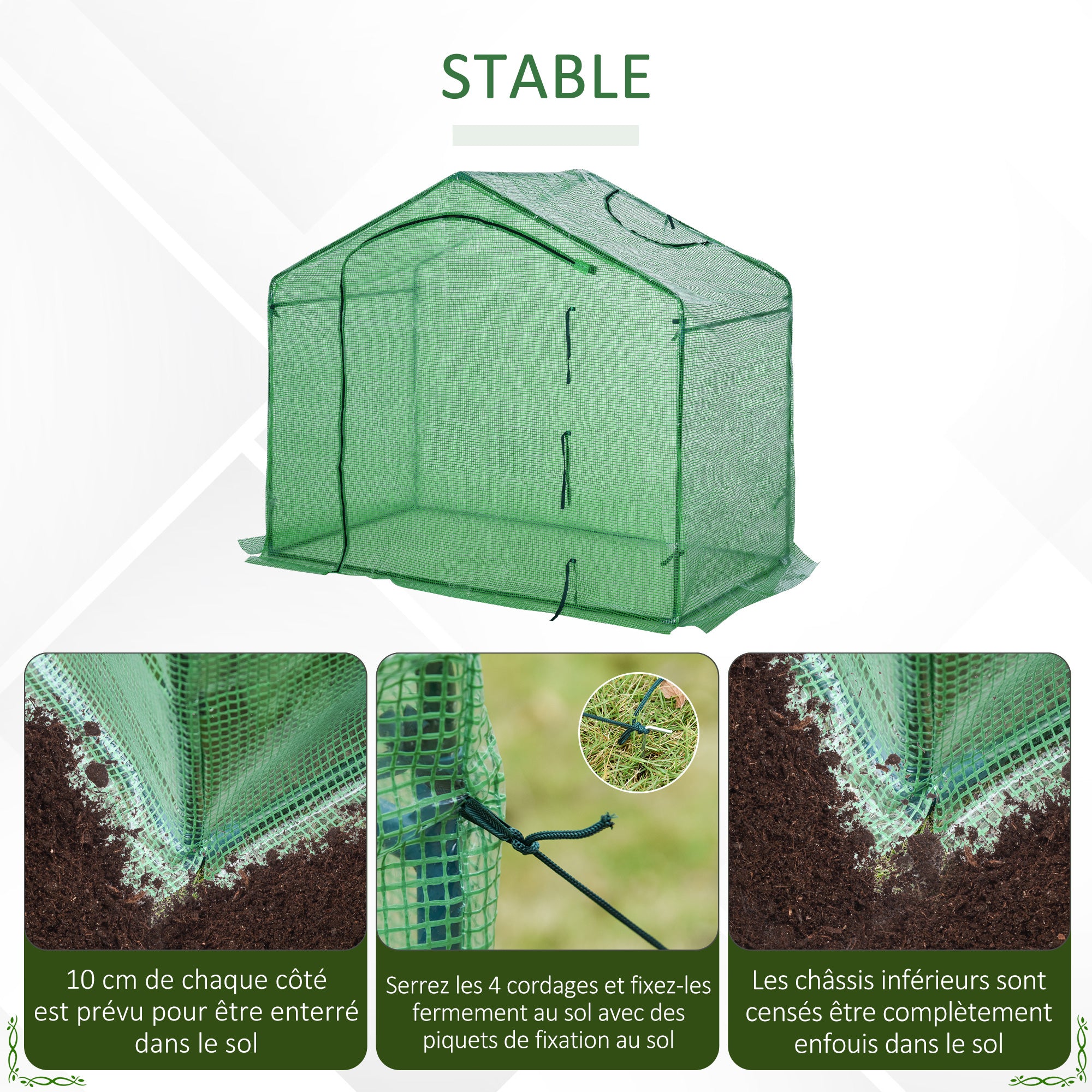 STABLE

10 cm de chaque côté est prévu pour être enterré dans le sol

Serrez les 4 cordages et fixez-les fermement au sol avec des piquets de fixation au sol

Les châssis inférieurs sont censés être complètement enfouis dans le sol